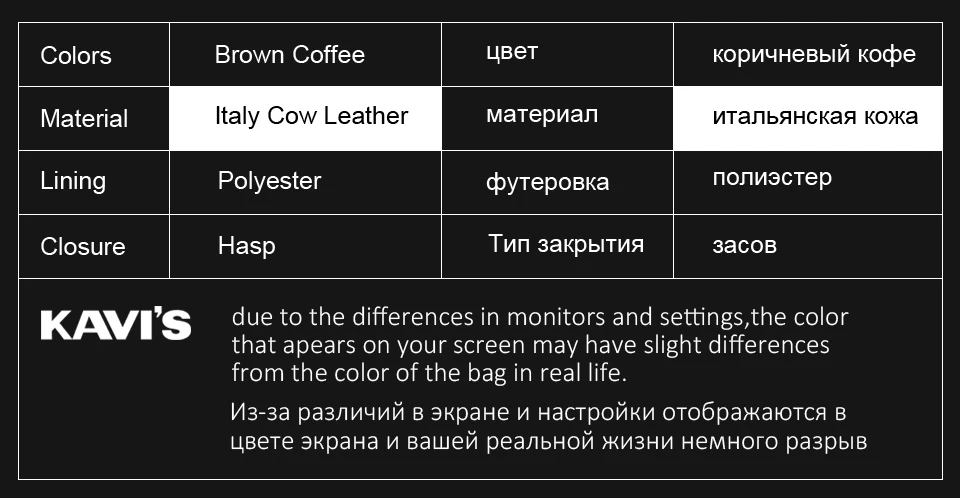 | Colors | Brown Coffee | цвет | коричневый кофе |
|---|---|---|---|
| Material | Italy Cow Leather | материал | итальянская кожа |
| Lining | Polyester | футеровка | полиэстер |
| Closure | Hasp | Тип закрытия | засов |

KAVI'S

due to the differences in monitors and settings,the color that apears on your screen may have slight differences from the color of the bag in real life.

Из-за различий в экране и настройки отображаются в цвете экрана и вашей реальной жизни немного разрыв